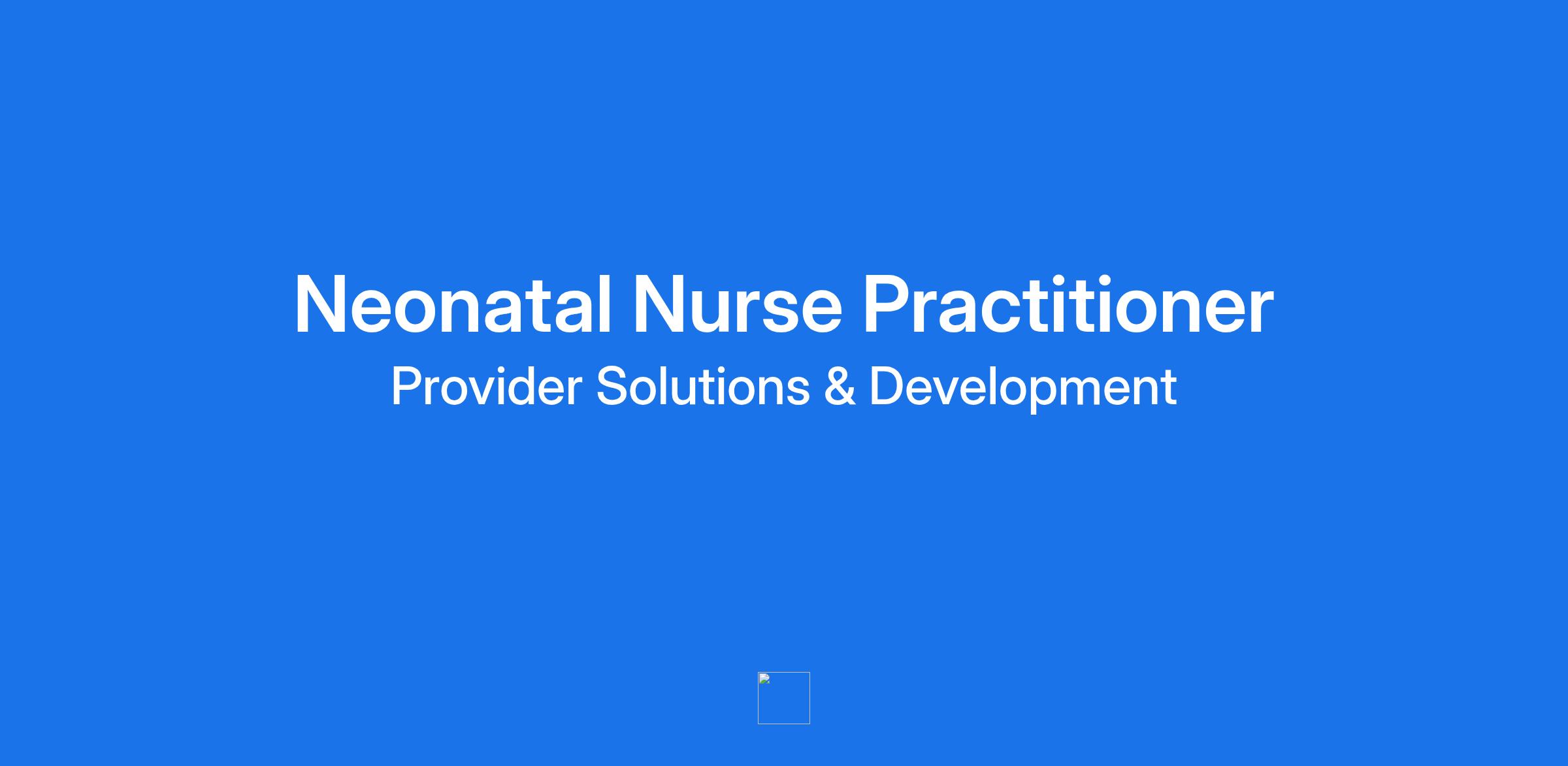 Neonatal Nurse Practitioner

Provider Solutions & Development